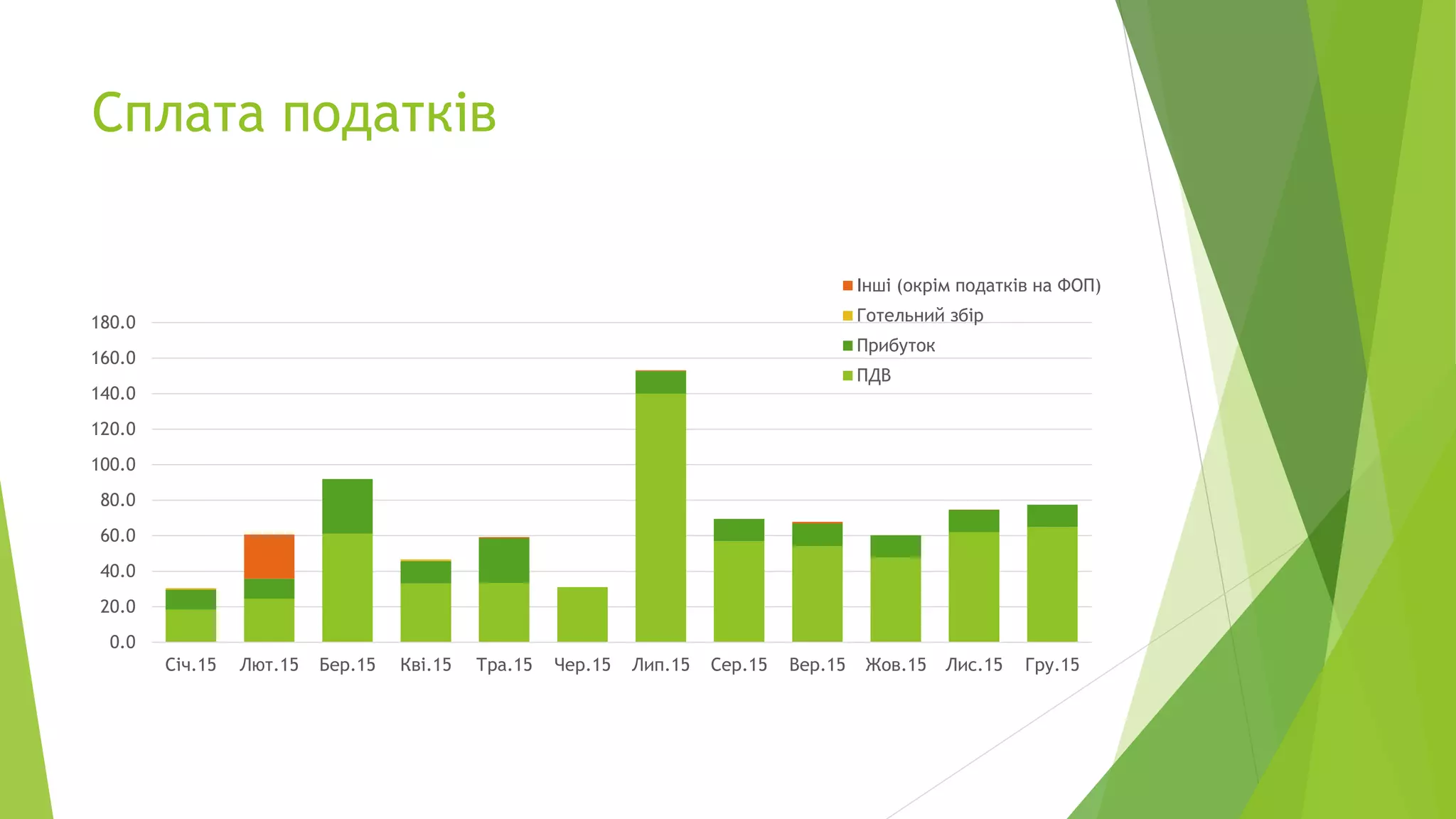 Сплата податків

Інші (окрім податків на ФОП)
Готельний збір
Прибуток
ПДВ

180.0
160.0
140.0
120.0
100.0
80.0
60.0
40.0
20.0
0.0

Січ.15 Лют.15 Бер.15 Кві.15 Тра.15 Чер.15 Лип.15 Сер.15 Вер.15 Жов.15 Лис.15 Гру.15